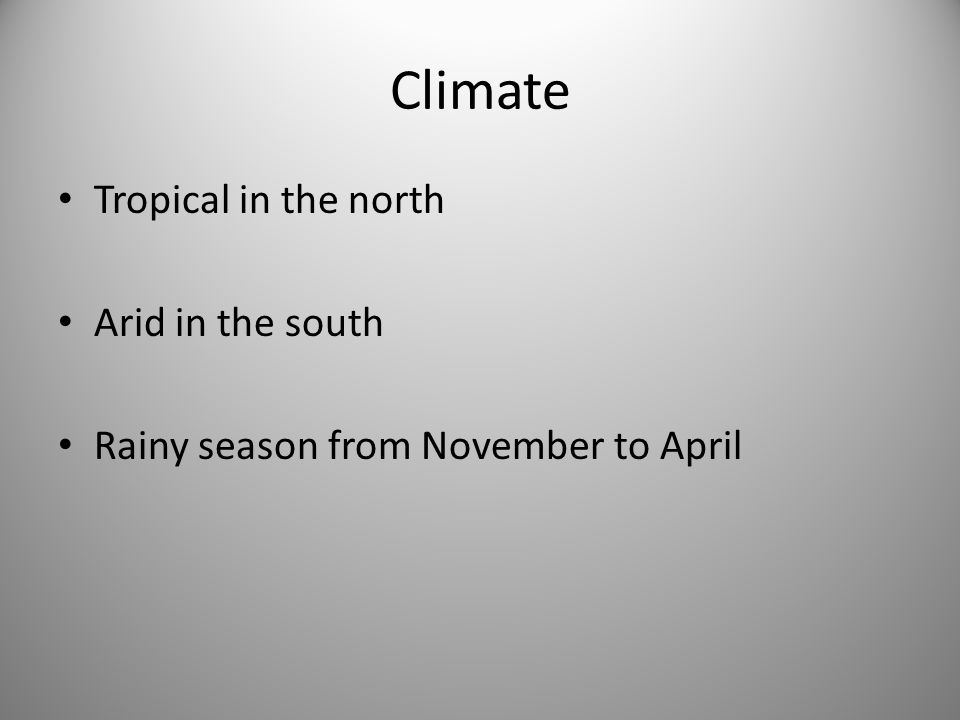 Climate

• Tropical in the north

• Arid in the south

• Rainy season from November to April